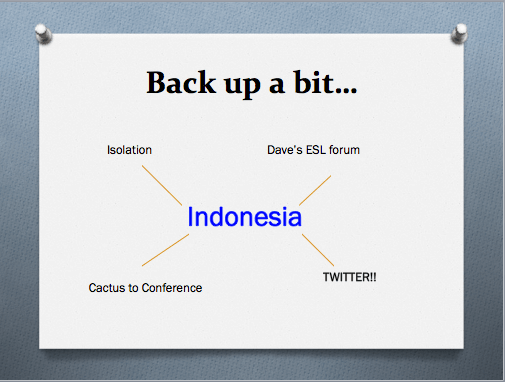 Back up a bit…

Isolation

Dave's ESL forum

Indonesia

Cactus to Conference

TWITTER!!